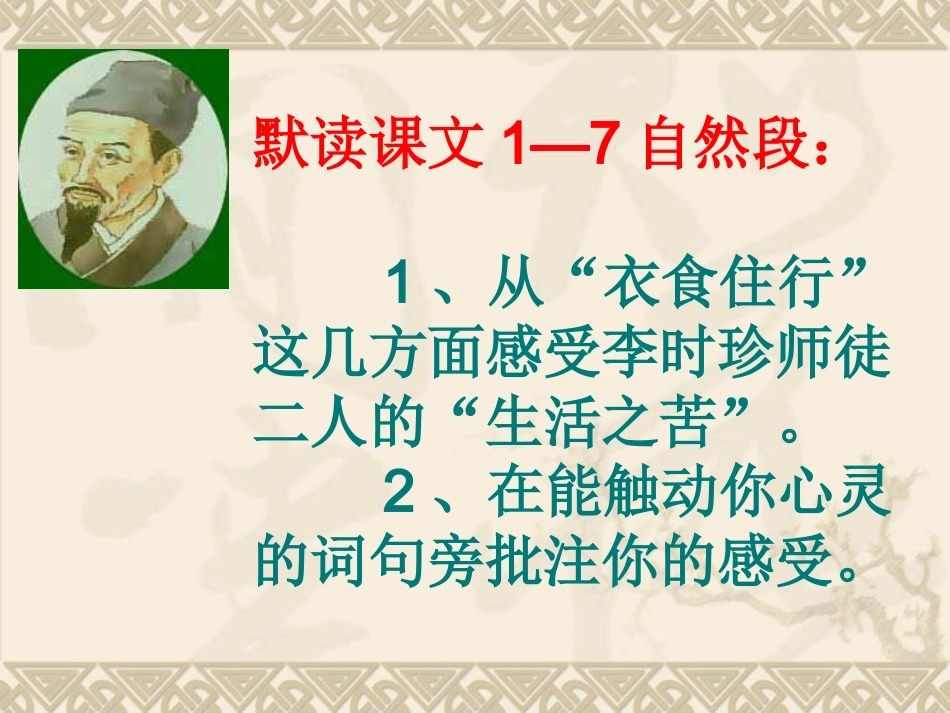 默读课文 1—7 自然段：

1、从“衣食住行”这几方面感受李时珍师徒二人的“生活之苦”。

2、在能触动你心灵的词句旁批注你的感受。